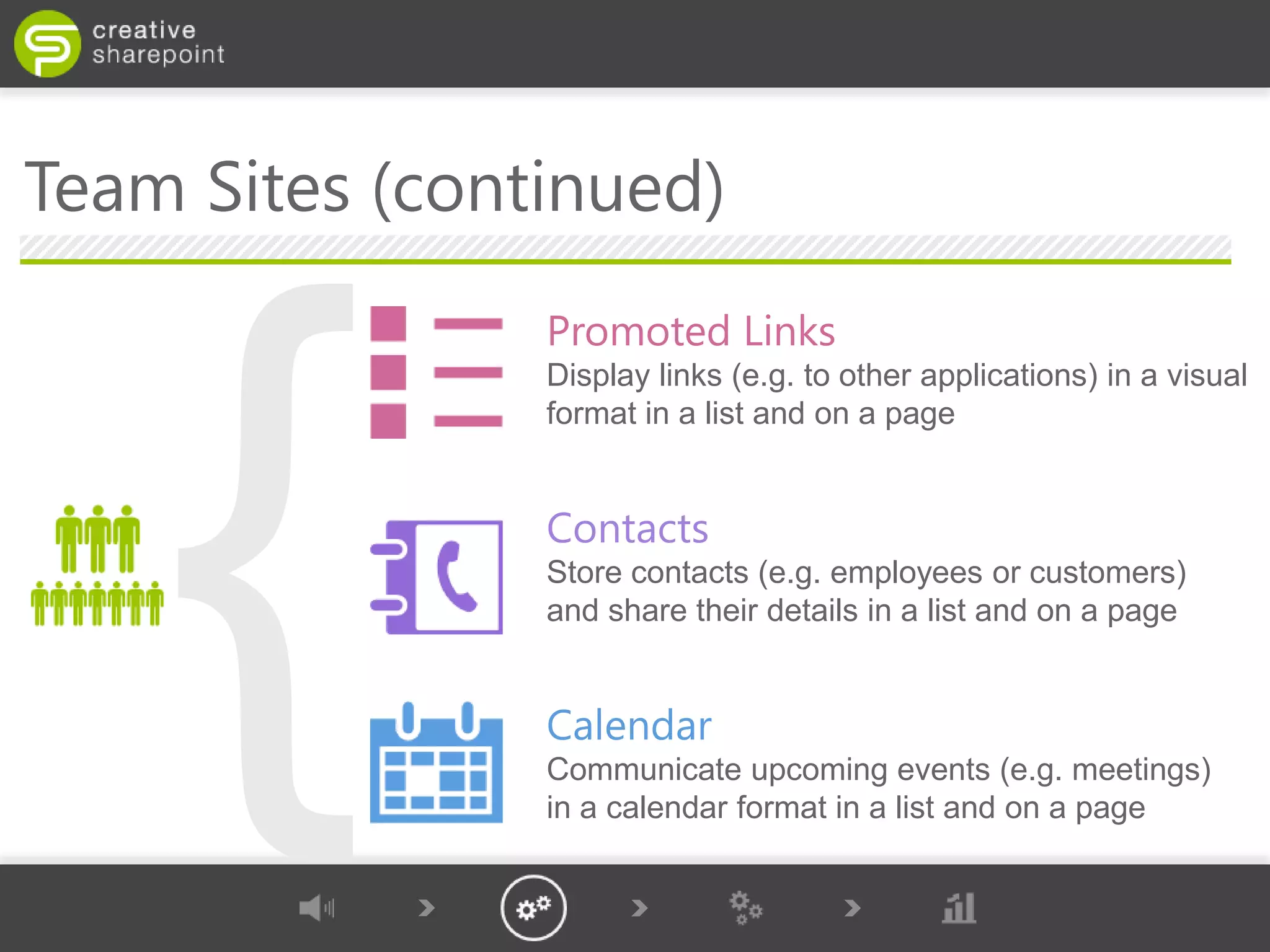 creative sharepoint

Team Sites (continued)

Promoted Links
Display links (e.g. to other applications) in a visual format in a list and on a page

Contacts
Store contacts (e.g. employees or customers) and share their details in a list and on a page

Calendar
Communicate upcoming events (e.g. meetings) in a calendar format in a list and on a page